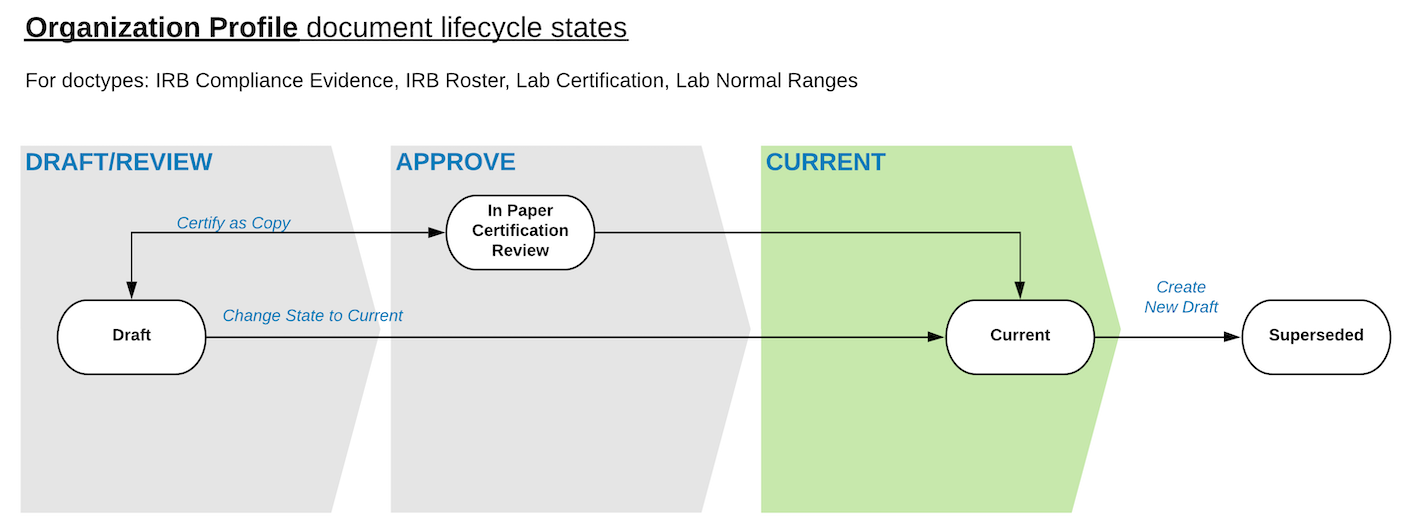 Organization Profile document lifecycle states

For doctypes: IRB Compliance Evidence, IRB Roster, Lab Certification, Lab Normal Ranges

DRAFT/REVIEW

APPROVE

CURRENT

Certify as Copy

In Paper Certification Review

Draft

Change State to Current

Current

Create New Draft

Superseded